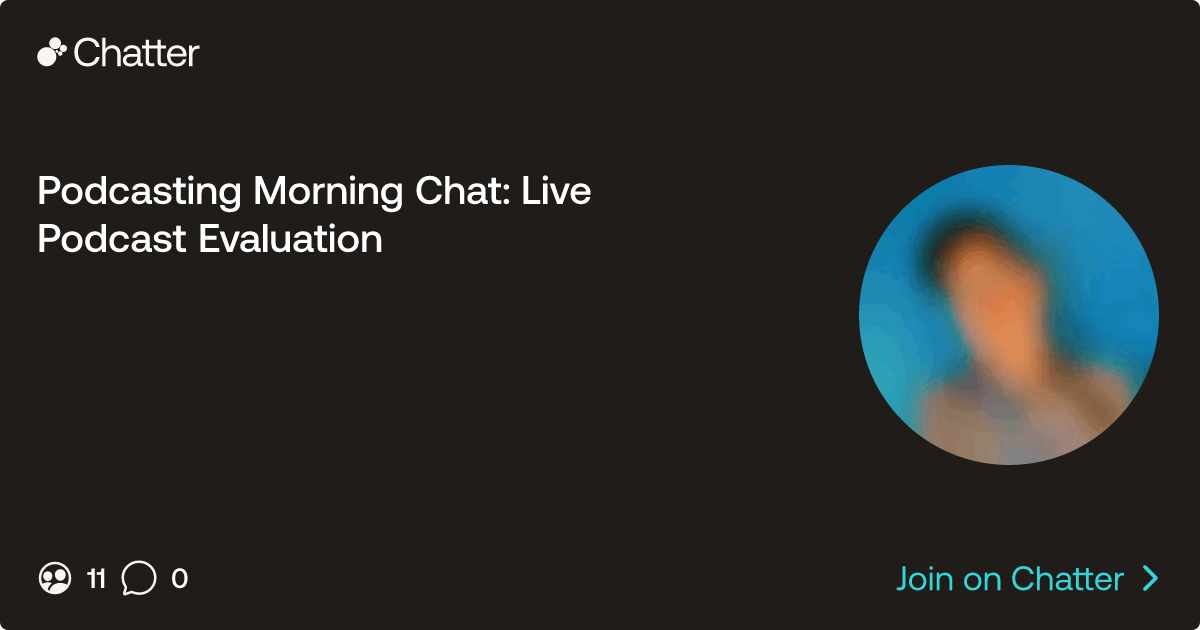 Chatter

Podcasting Morning Chat: Live Podcast Evaluation

11 0

Join on Chatter